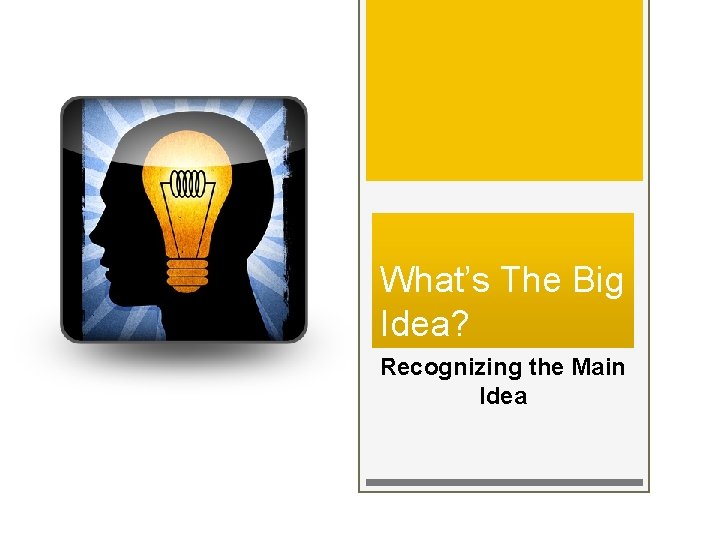 What's The Big Idea?

Recognizing the Main Idea